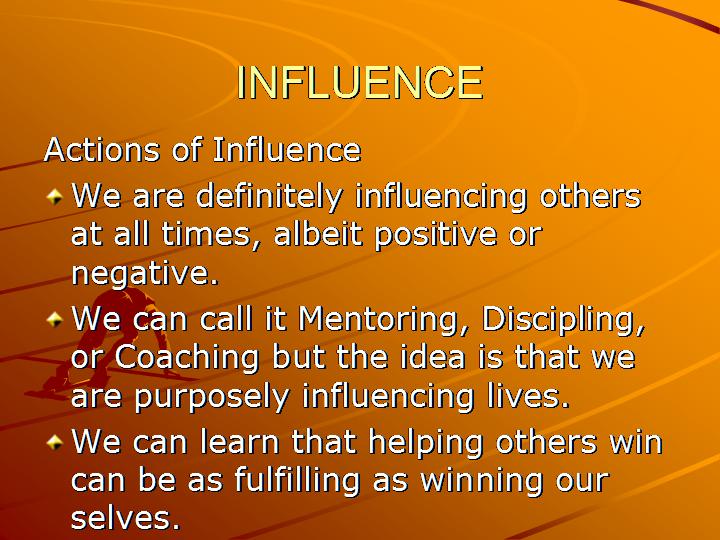 INFLUENCE

Actions of Influence

We are definitely influencing others at all times, albeit positive or negative.

We can call it Mentoring, Discipling, or Coaching but the idea is that we are purposely influencing lives.

We can learn that helping others win can be as fulfilling as winning our selves.